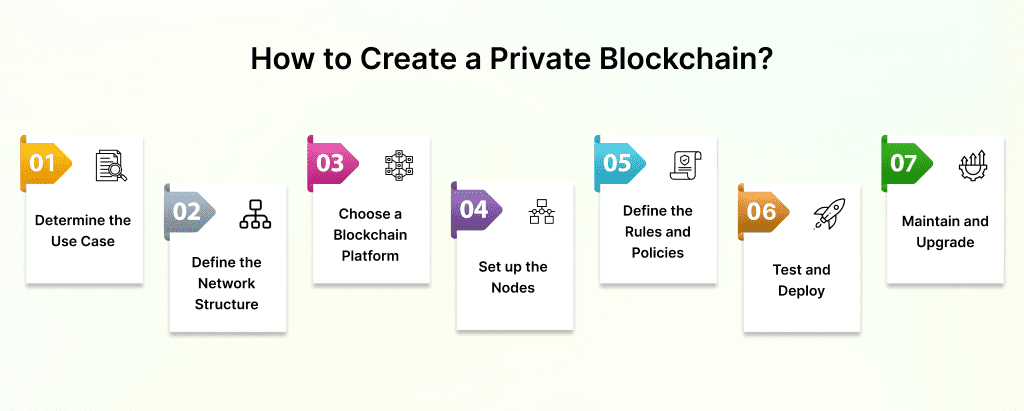 How to Create a Private Blockchain?

01
Determine the Use Case

02
Define the Network Structure

03
Choose a Blockchain Platform

04
Set up the Nodes

05
Define the Rules and Policies

06
Test and Deploy

07
Maintain and Upgrade